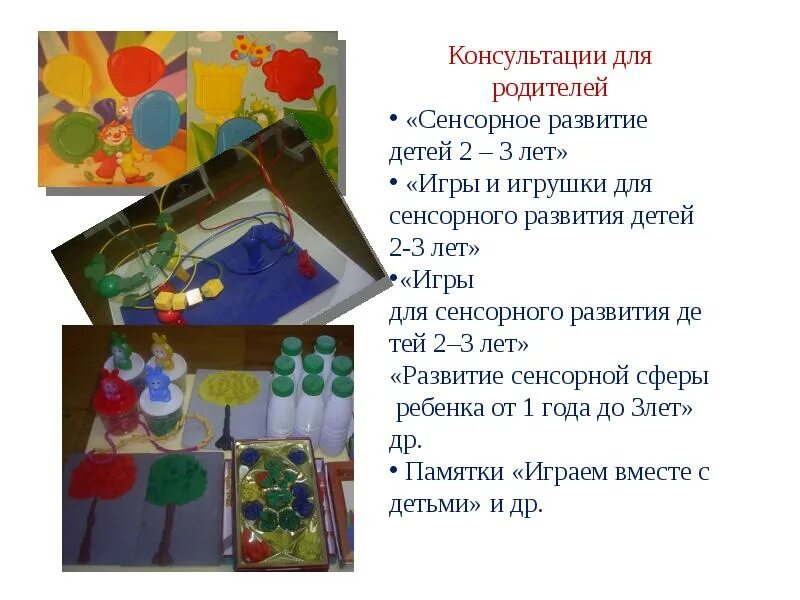 Консультации для родителей

• «Сенсорное развитие детей 2 – 3 лет»

• «Игры и игрушки для сенсорного развития детей 2-3 лет»

•«Игры для сенсорного развития де тей 2–3 лет»

«Развитие сенсорной сферы ребенка от 1 года до 3лет» др.

• Памятки «Играем вместе с детьми» и др.